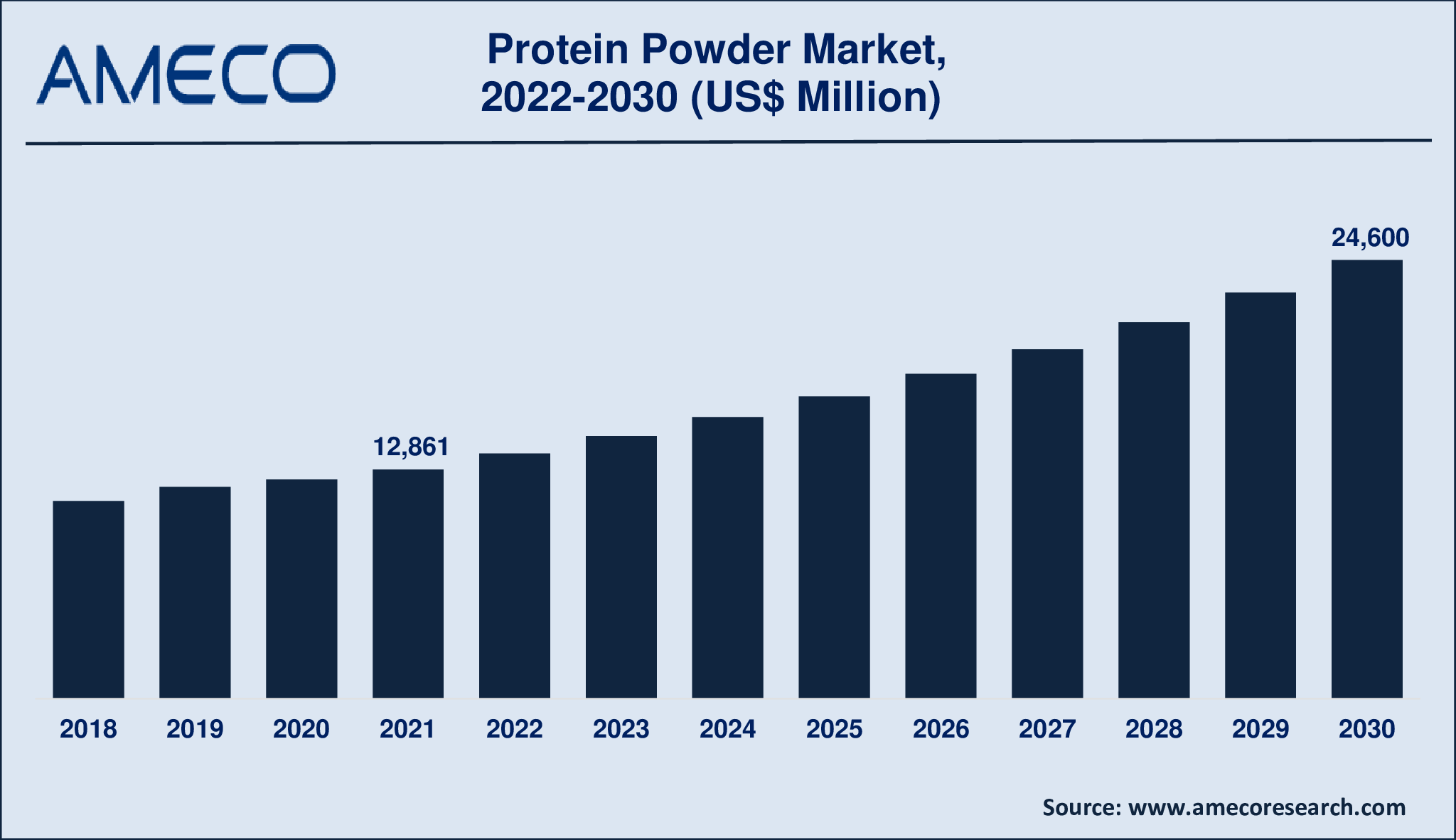 AMECO

Protein Powder Market, 2022-2030 (US$ Million)

12,861

24,600

2018 2019 2020 2021 2022 2023 2024 2025 2026 2027 2028 2029 2030

Source: www.amecoresearch.com